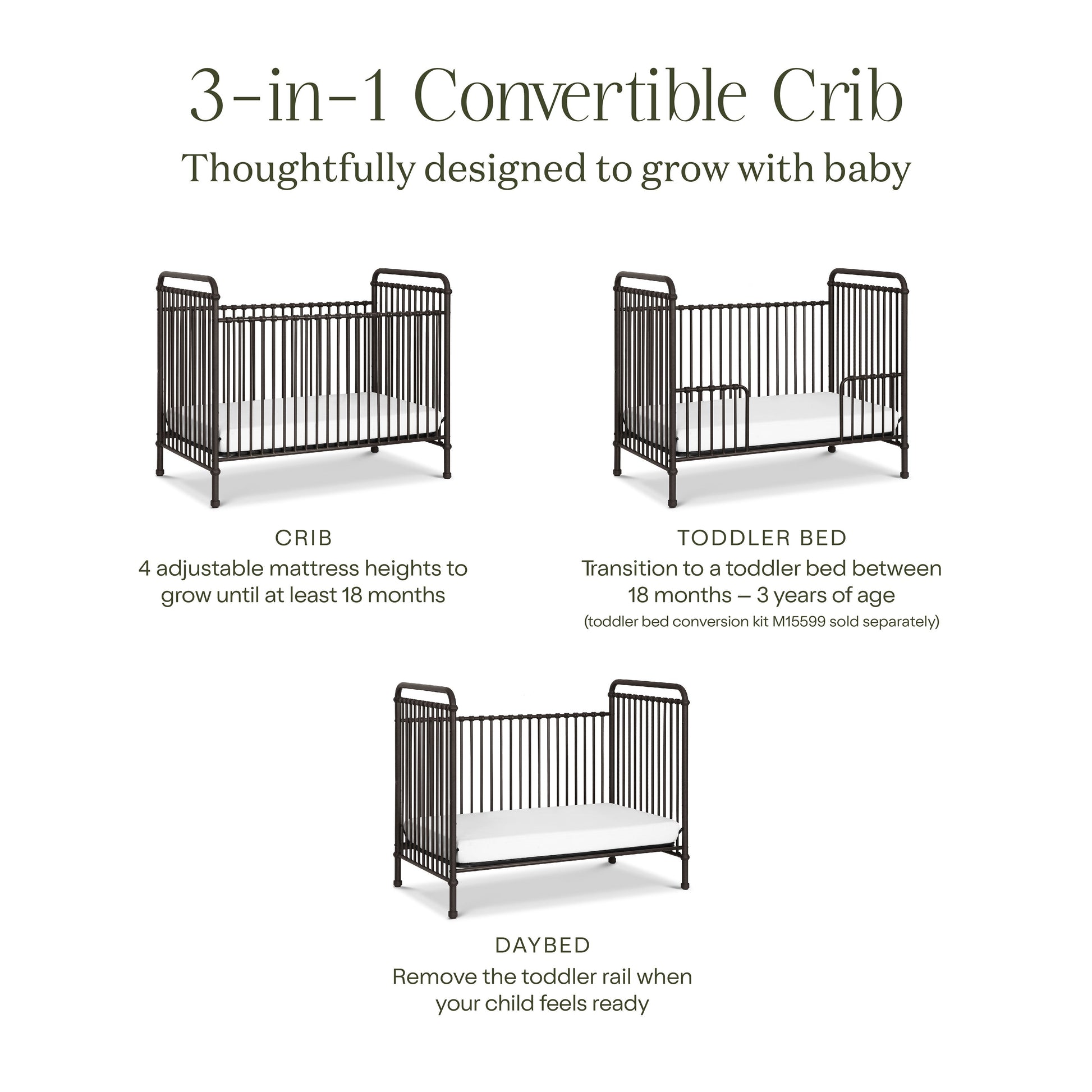 3-in-1 Convertible Crib

Thoughtfully designed to grow with baby

CRIB

4 adjustable mattress heights to grow until at least 18 months

TODDLER BED

Transition to a toddler bed between 18 months – 3 years of age

(toddler bed conversion kit M15599 sold separately)

DAYBED

Remove the toddler rail when your child feels ready